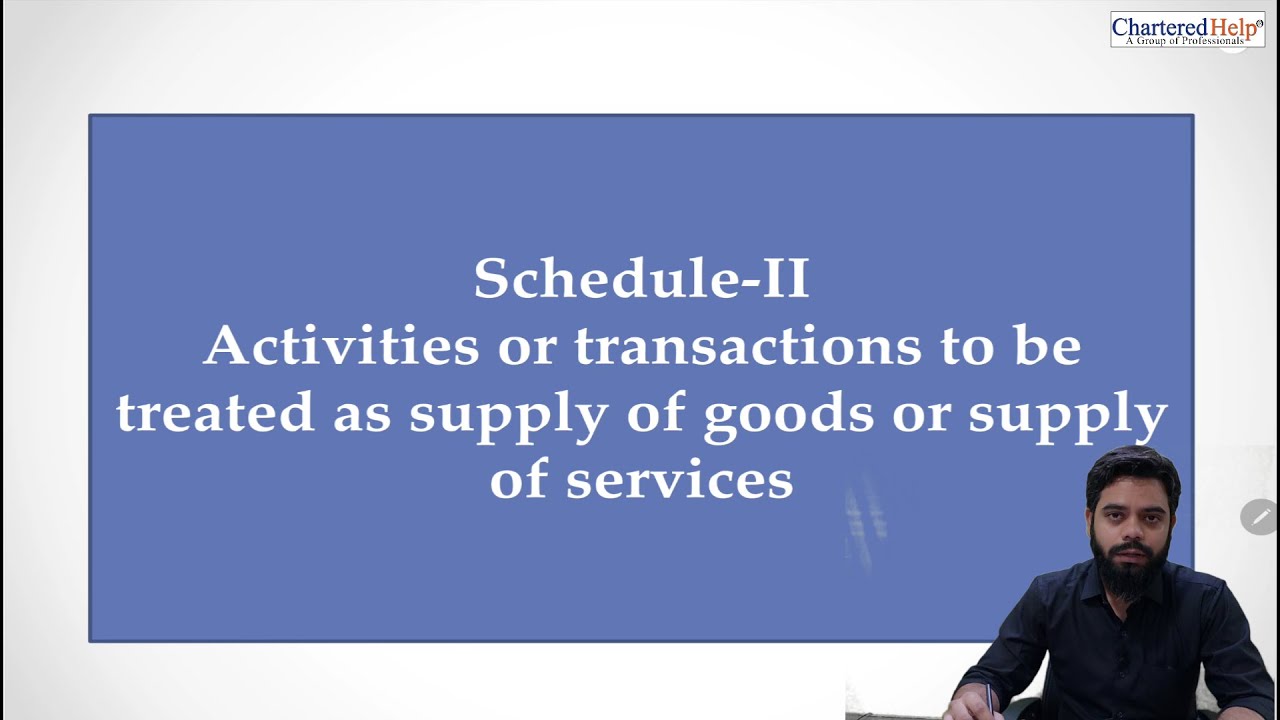 CharteredHelp®
A Group of Professionals

Schedule-II
Activities or transactions to be treated as supply of goods or supply of services